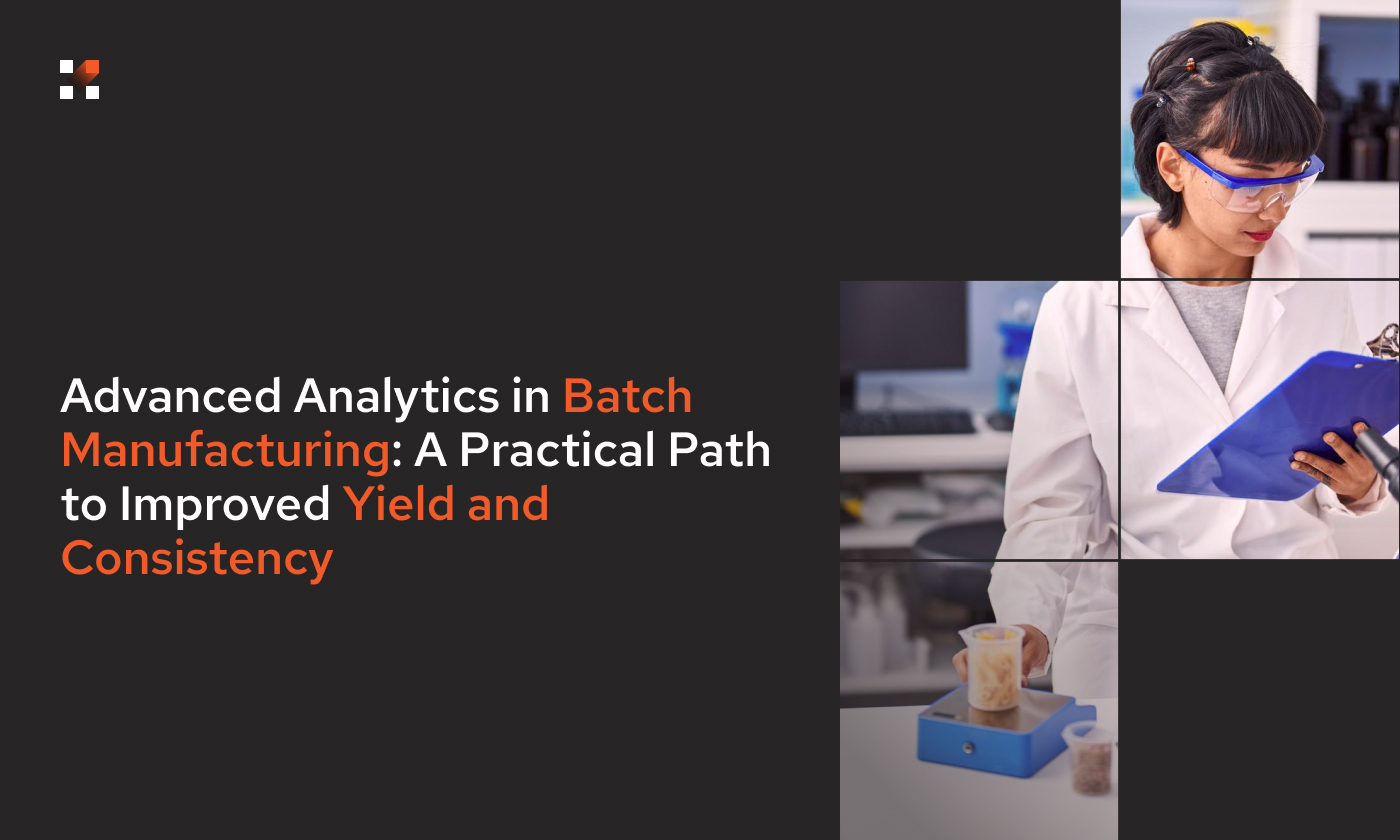 Advanced Analytics in Batch Manufacturing: A Practical Path to Improved Yield and Consistency